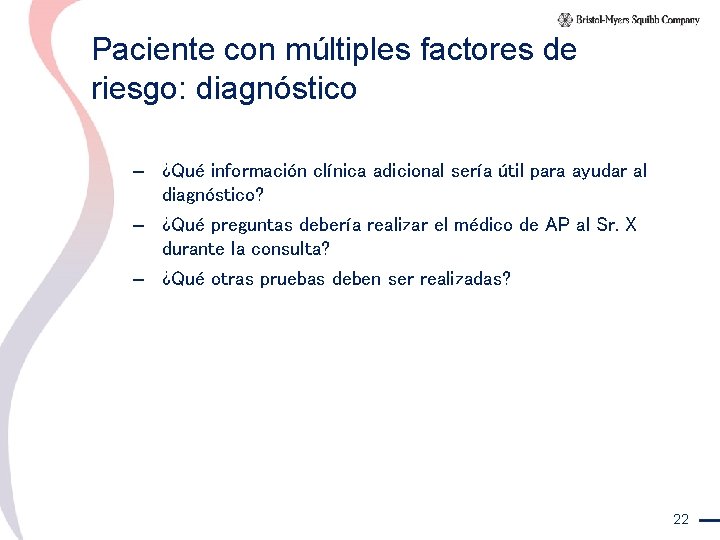 Bristol-Myers Squibb Company

Paciente con múltiples factores de riesgo: diagnóstico

– ¿Qué información clínica adicional sería útil para ayudar al diagnóstico?
– ¿Qué preguntas debería realizar el médico de AP al Sr. X durante la consulta?
– ¿Qué otras pruebas deben ser realizadas?

22